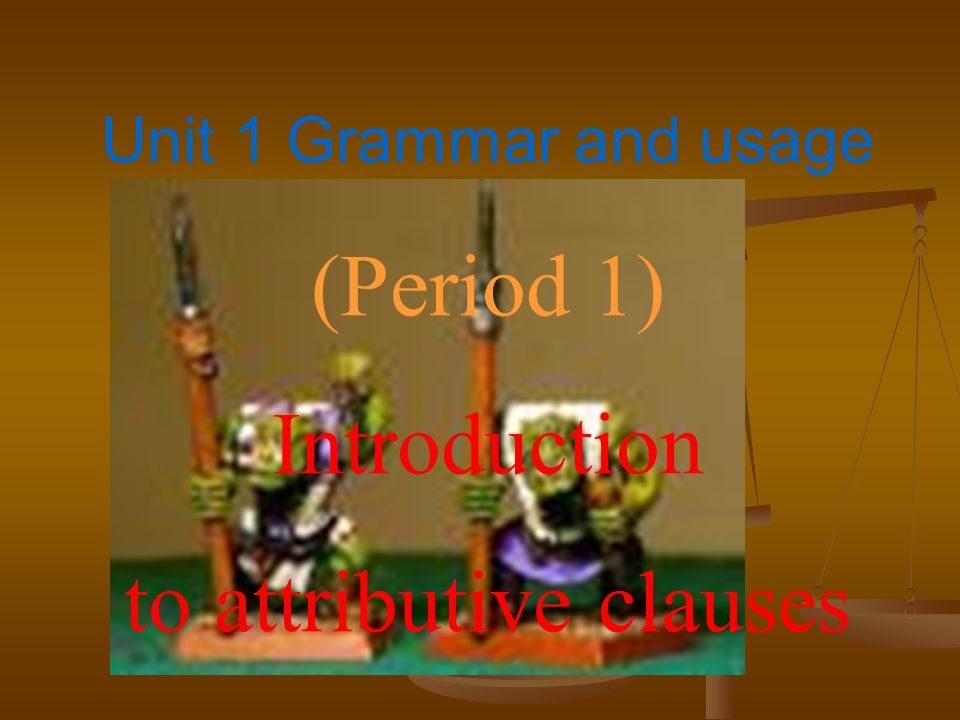 Unit 1 Grammar and usage

(Period 1)

Introduction

to attributive clauses